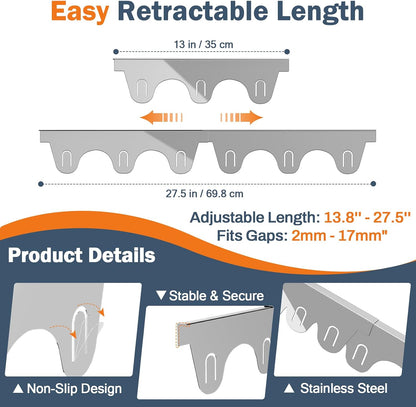 Easy Retractable Length

13 in / 35 cm

27.5 in / 69.8 cm

Adjustable Length: 13.8'' - 27.5''
Fits Gaps: 2mm - 17mm"

Product Details

▼ Stable & Secure

▲ Non-Slip Design

▲ Stainless Steel